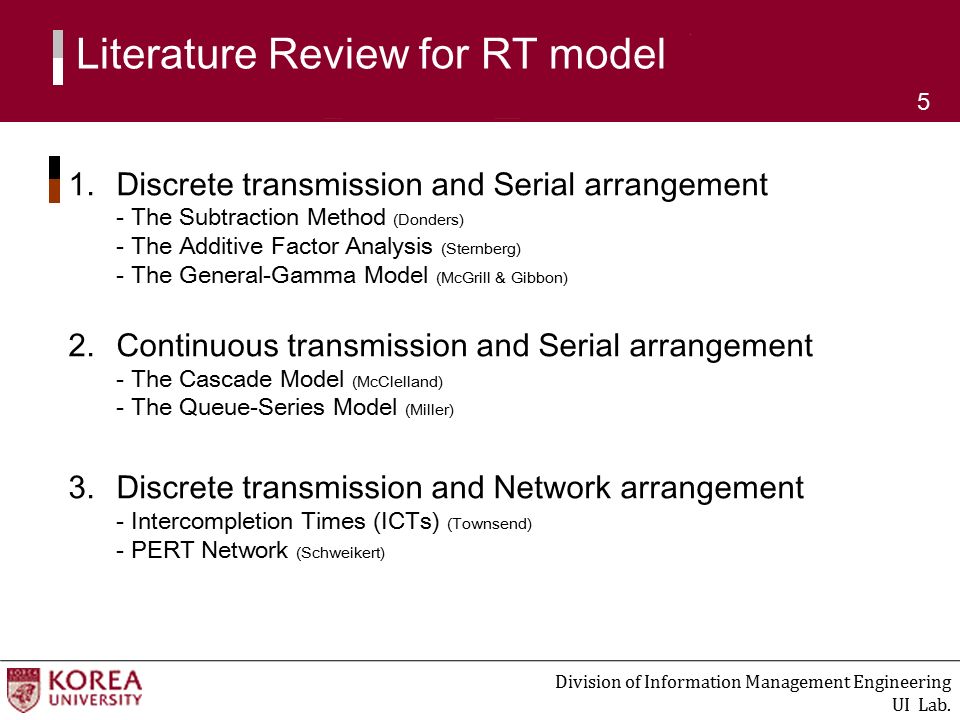 Literature Review for RT model

5

1. Discrete transmission and Serial arrangement
- The Subtraction Method (Donders)
- The Additive Factor Analysis (Sternberg)
- The General-Gamma Model (McGrill & Gibbon)

2. Continuous transmission and Serial arrangement
- The Cascade Model (McClelland)
- The Queue-Series Model (Miller)

3. Discrete transmission and Network arrangement
- Intercompletion Times (ICTs) (Townsend)
- PERT Network (Schweikert)

KOREA UNIVERSITY

Division of Information Management Engineering
UI Lab.